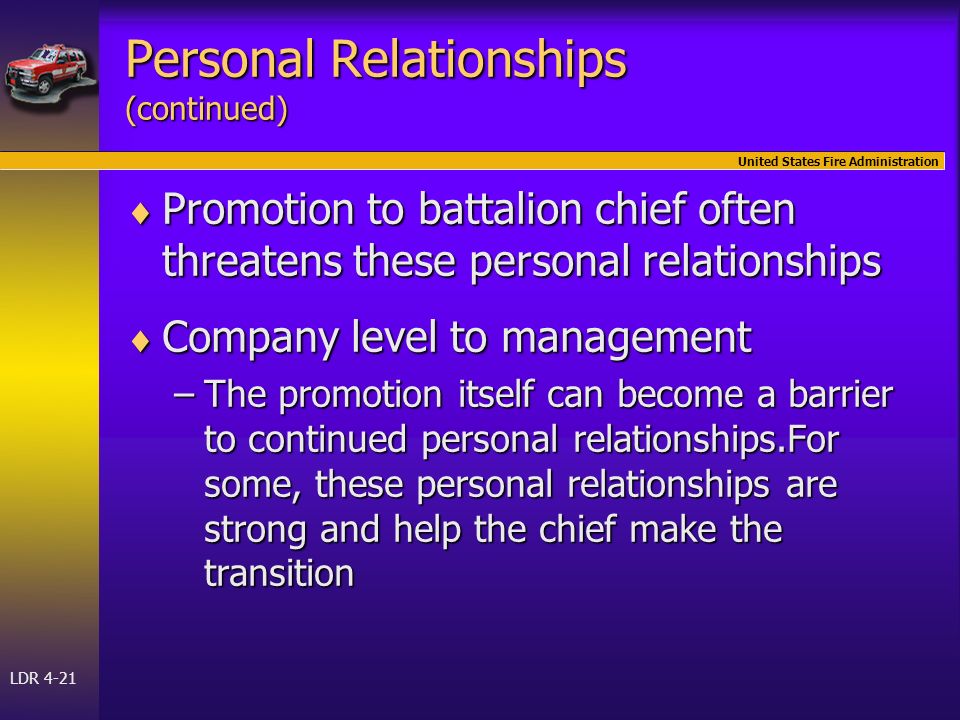 Personal Relationships
(continued)

United States Fire Administration

♦ Promotion to battalion chief often threatens these personal relationships

♦ Company level to management

– The promotion itself can become a barrier to continued personal relationships.For some, these personal relationships are strong and help the chief make the transition

LDR 4-21